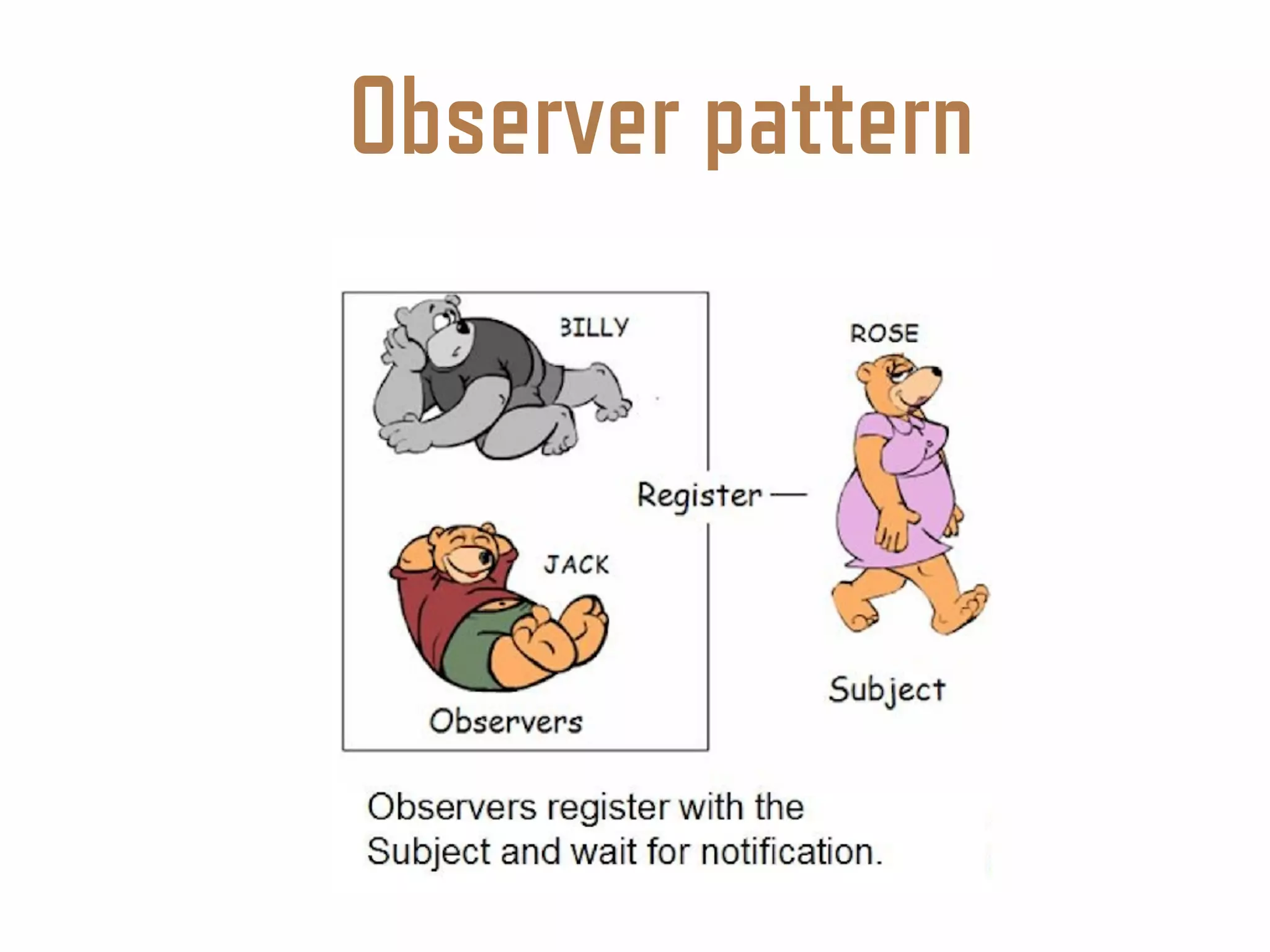 Observer pattern

BILLY

ROSE

Register —

JACK

Observers

Subject

Observers register with the Subject and wait for notification.